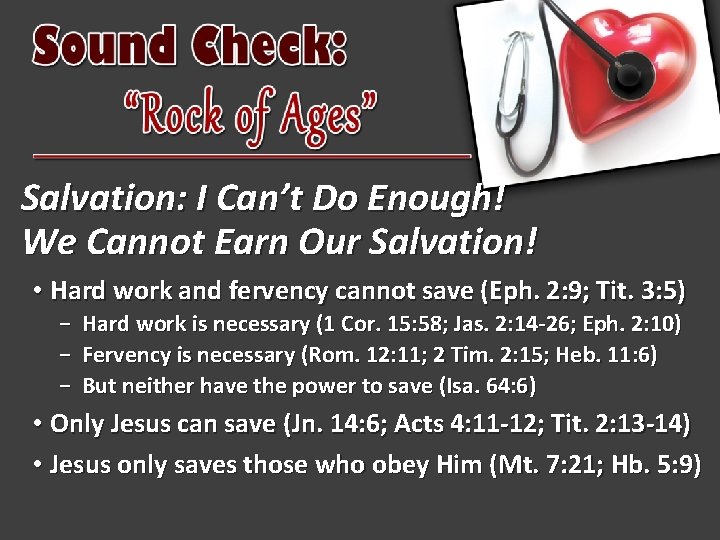 Sound Check:
"Rock of Ages"

Salvation: I Can't Do Enough!
We Cannot Earn Our Salvation!

• Hard work and fervency cannot save (Eph. 2:9; Tit. 3:5)
  – Hard work is necessary (1 Cor. 15:58; Jas. 2:14-26; Eph. 2:10)
  – Fervency is necessary (Rom. 12:11; 2 Tim. 2:15; Heb. 11:6)
  – But neither have the power to save (Isa. 64:6)
• Only Jesus can save (Jn. 14:6; Acts 4:11-12; Tit. 2:13-14)
• Jesus only saves those who obey Him (Mt. 7:21; Hb. 5:9)